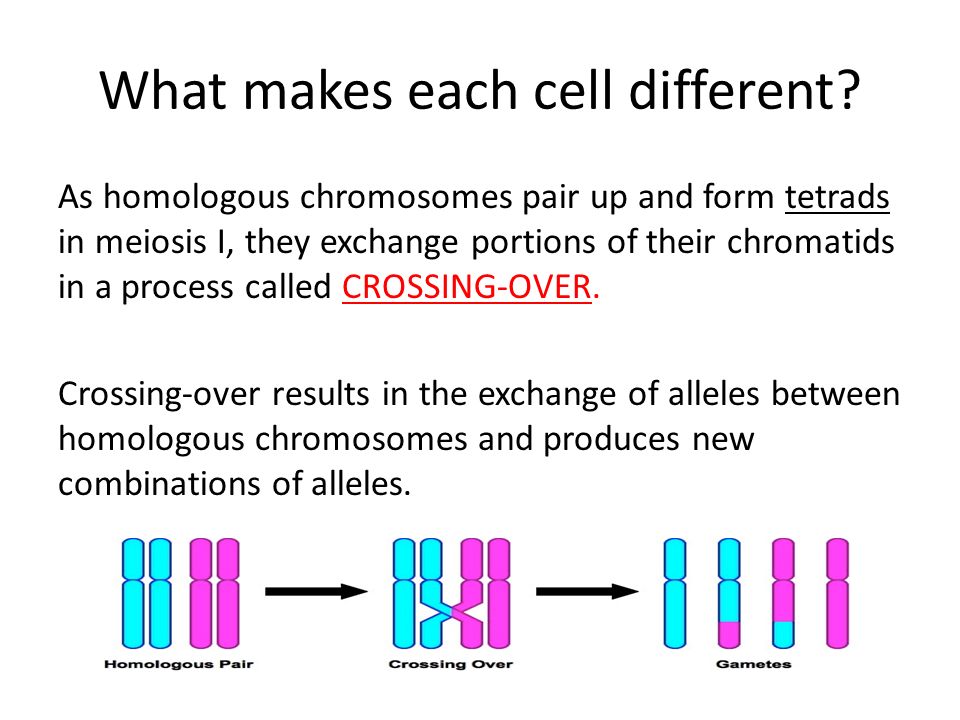 What makes each cell different?

As homologous chromosomes pair up and form tetrads in meiosis I, they exchange portions of their chromatids in a process called CROSSING-OVER.

Crossing-over results in the exchange of alleles between homologous chromosomes and produces new combinations of alleles.

Homologous Pair

Crossing Over

Gametes